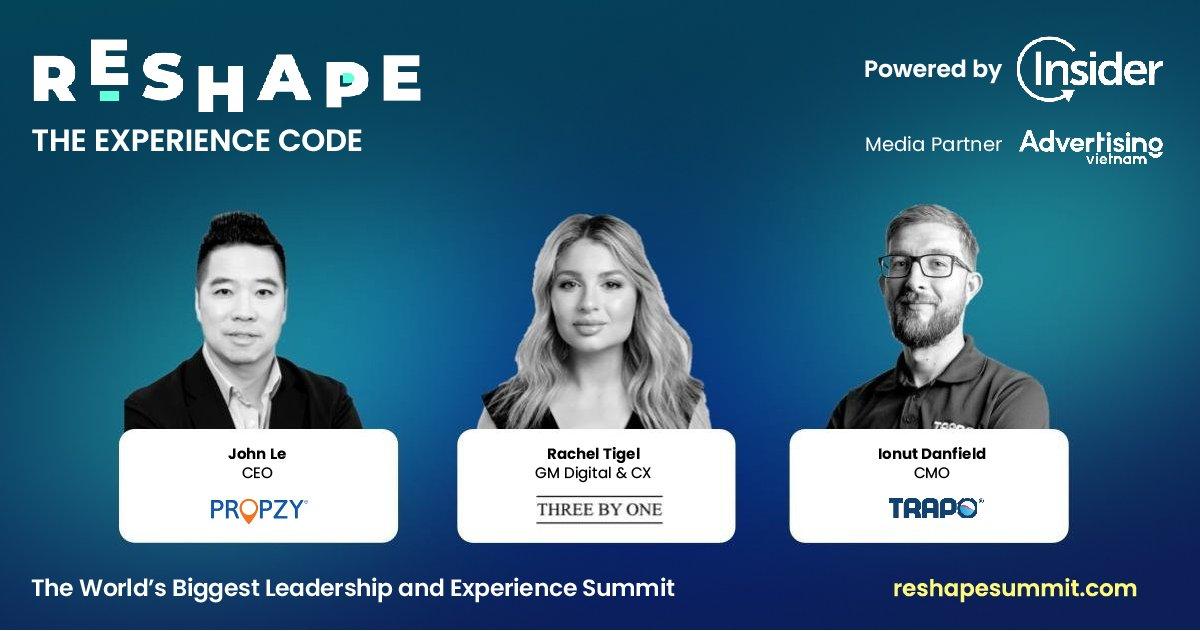 RESHAPE
THE EXPERIENCE CODE

Powered by Insider

Media Partner Advertising vietnam

John Le
CEO
PROPZY

Rachel Tigel
GM Digital & CX
THREE BY ONE

Ionut Danfield
CMO
TRAPO

The World's Biggest Leadership and Experience Summit

reshapesummit.com